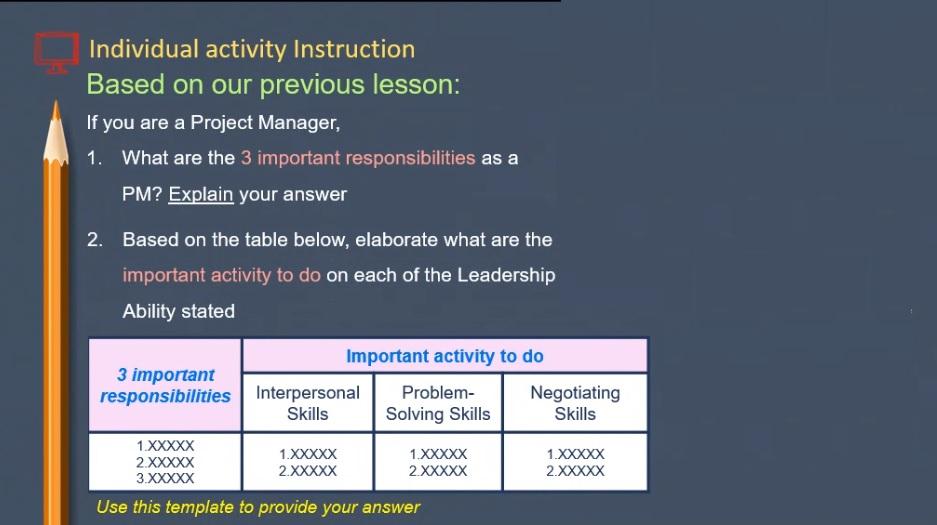 Individual activity Instruction

Based on our previous lesson:

If you are a Project Manager,

1. What are the 3 important responsibilities as a PM? Explain your answer

2. Based on the table below, elaborate what are the important activity to do on each of the Leadership Ability stated

| 3 important responsibilities | Important activity to do | | |
|---|---|---|---|
| | Interpersonal Skills | Problem-Solving Skills | Negotiating Skills |
| 1.XXXXX 2.XXXXX 3.XXXXX | 1.XXXXX 2.XXXXX | 1.XXXXX 2.XXXXX | 1.XXXXX 2.XXXXX |

Use this template to provide your answer